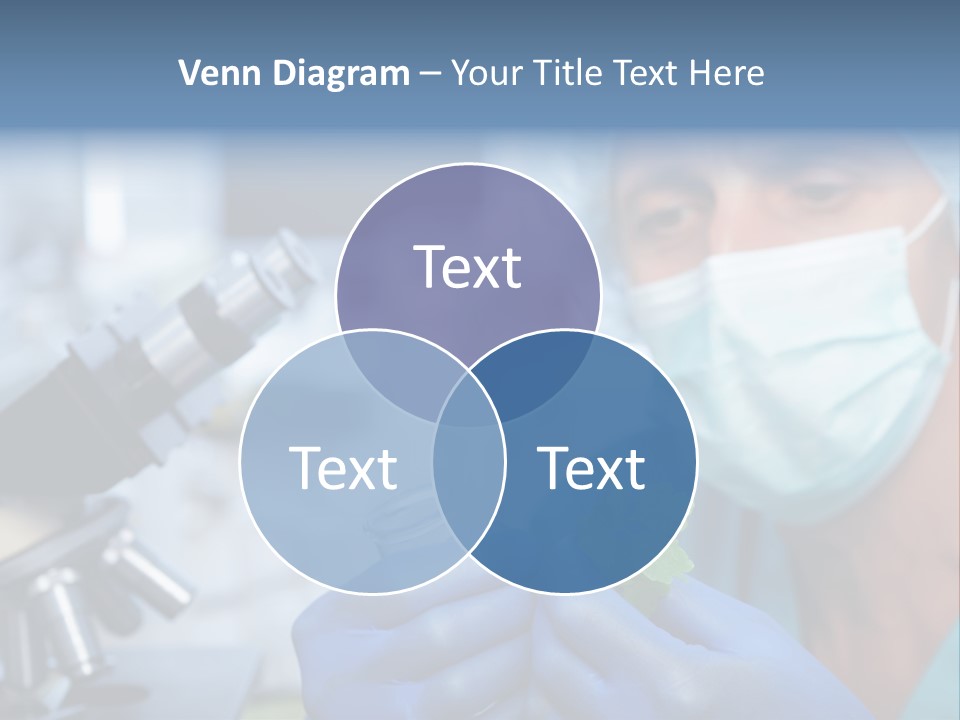 Venn Diagram – Your Title Text Here

Text

Text

Text